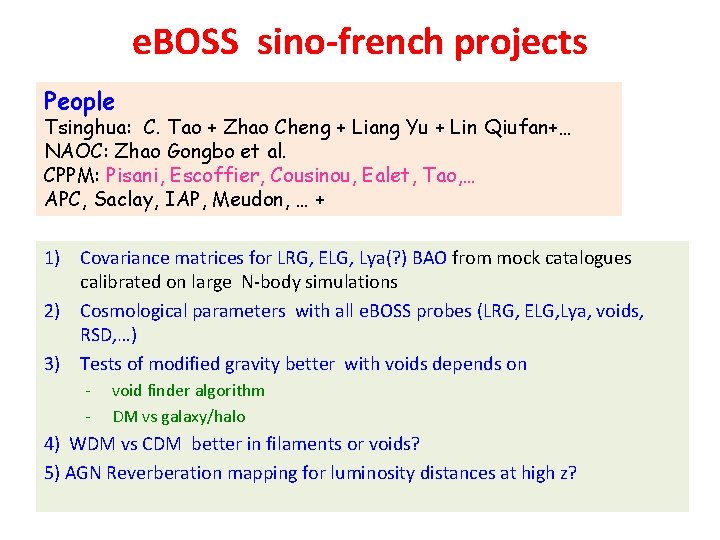 eBOSS sino-french projects

People
Tsinghua: C. Tao + Zhao Cheng + Liang Yu + Lin Qiufan+…
NAOC: Zhao Gongbo et al.
CPPM: Pisani, Escoffier, Cousinou, Ealet, Tao,…
APC, Saclay, IAP, Meudon, … +

1) Covariance matrices for LRG, ELG, Lya(?) BAO from mock catalogues calibrated on large N-body simulations

2) Cosmological parameters with all eBOSS probes (LRG, ELG,Lya, voids, RSD,…)

3) Tests of modified gravity better with voids depends on
- void finder algorithm
- DM vs galaxy/halo

4) WDM vs CDM better in filaments or voids?

5) AGN Reverberation mapping for luminosity distances at high z?